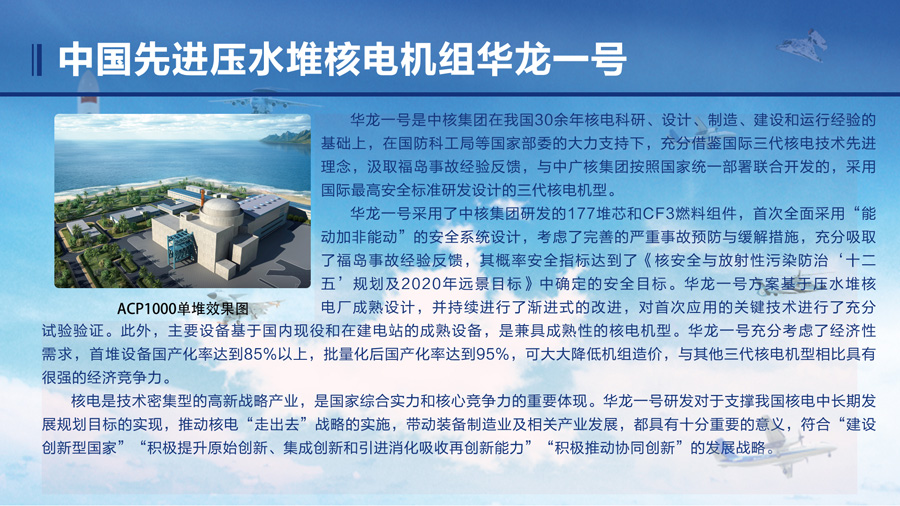 中国先进压水堆核电机组华龙一号

ACP1000单堆效果图

华龙一号是中核集团在我国30余年核电科研、设计、制造、建设和运行经验的基础上，在国防科工局等国家部委的大力支持下，充分借鉴国际三代核电技术先进理念，汲取福岛事故经验反馈，与中广核集团按照国家统一部署联合开发的，采用国际最高安全标准研发设计的三代核电机型。

华龙一号采用了中核集团研发的177堆芯和CF3燃料组件，首次全面采用“能动加非能动”的安全系统设计，考虑了完善的严重事故预防与缓解措施，充分吸取了福岛事故经验反馈，其概率安全指标达到了《核安全与放射性污染防治‘十二五’规划及2020年远景目标》中确定的安全目标。华龙一号方案基于压水堆核电厂成熟设计，并持续进行了渐进式的改进，对首次应用的关键技术进行了充分试验验证。此外，主要设备基于国内现役和在建电站的成熟设备，是兼具成熟性的核电机型。华龙一号充分考虑了经济性需求，首堆设备国产化率达到85%以上，批量化后国产化率达到95%，可大大降低机组造价，与其他三代核电机型相比具有很强的经济竞争力。

核电是技术密集型的高新战略产业，是国家综合实力和核心竞争力的重要体现。华龙一号研发对于支撑我国核电中长期发展规划目标的实现，推动核电“走出去”战略的实施，带动装备制造业及相关产业发展，都具有十分重要的意义，符合“建设创新型国家”“积极提升原始创新、集成创新和引进消化吸收再创新能力”“积极推动协同创新”的发展战略。